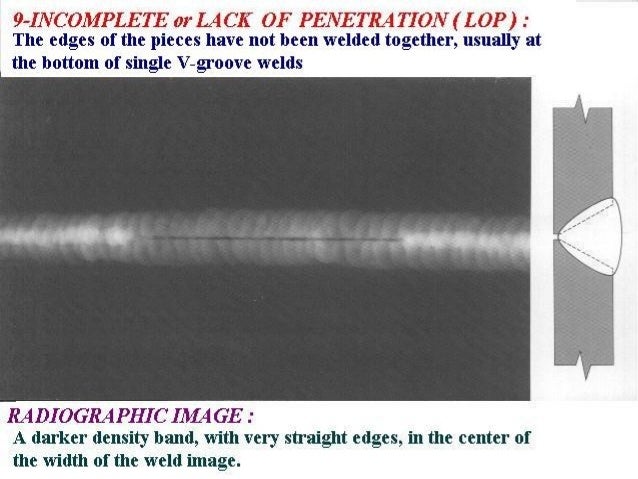 9-INCOMPLETE or LACK OF PENETRATION ( LOP ) :
The edges of the pieces have not been welded together, usually at the bottom of single V-groove welds

RADIOGRAPHIC IMAGE :
A darker density band, with very straight edges, in the center of the width of the weld image.